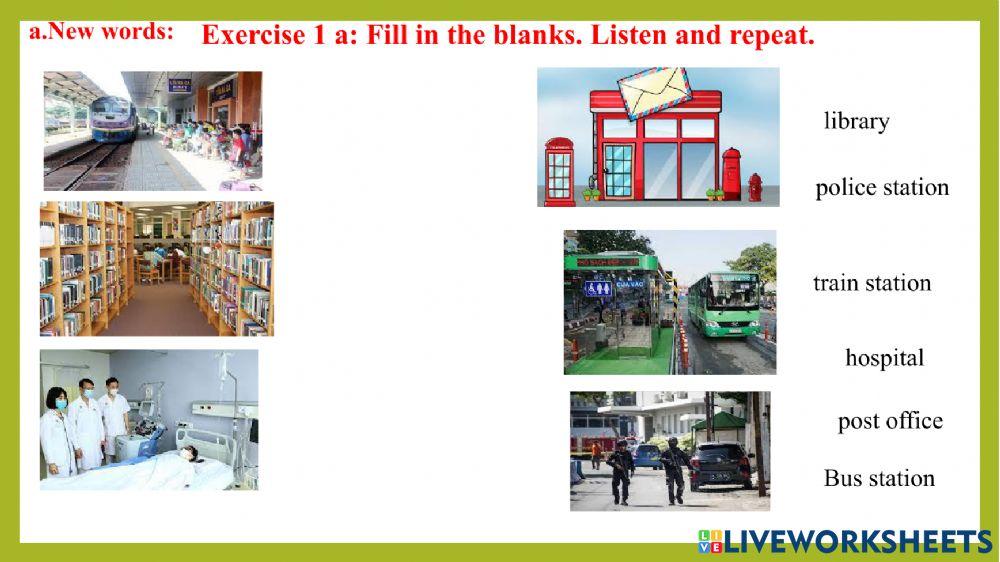 a.New words: Exercise 1 a: Fill in the blanks. Listen and repeat.

library

police station

train station

hospital

post office

Bus station

LIVEWORKSHEETS